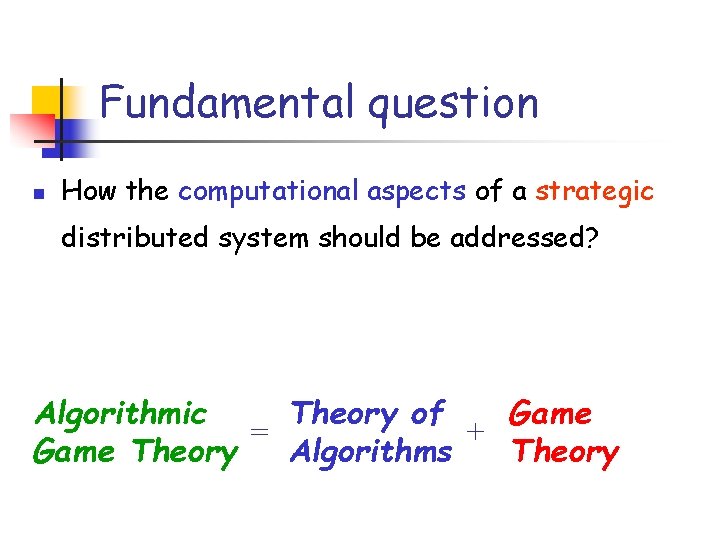 Fundamental question

How the computational aspects of a strategic distributed system should be addressed?

Algorithmic Game Theory = Theory of Algorithms + Game Theory